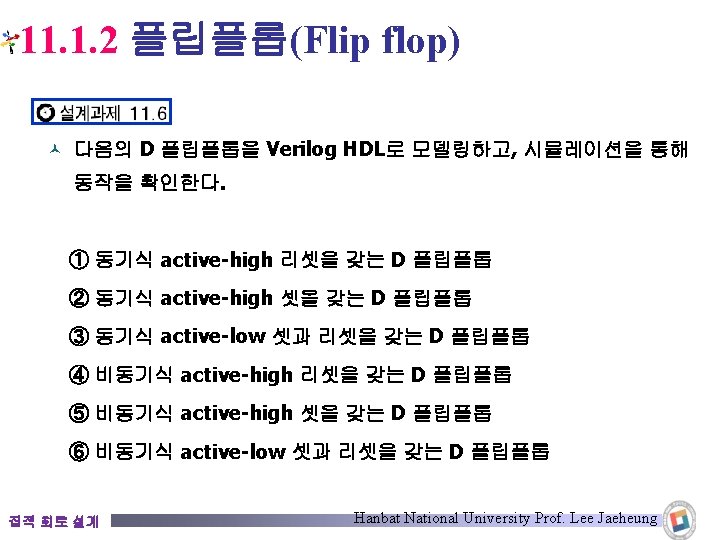 11.1.2 플립플롭(Flip flop)

설계과제 11.6

다음의 D 플립플롭을 Verilog HDL로 모델링하고, 시뮬레이션을 통해 동작을 확인한다.

① 동기식 active-high 리셋을 갖는 D 플립플롭

② 동기식 active-high 셋을 갖는 D 플립플롭

③ 동기식 active-low 셋과 리셋을 갖는 D 플립플롭

④ 비동기식 active-high 리셋을 갖는 D 플립플롭

⑤ 비동기식 active-high 셋을 갖는 D 플립플롭

⑥ 비동기식 active-low 셋과 리셋을 갖는 D 플립플롭

집적 회로 설계

Hanbat National University Prof. Lee Jaeheung